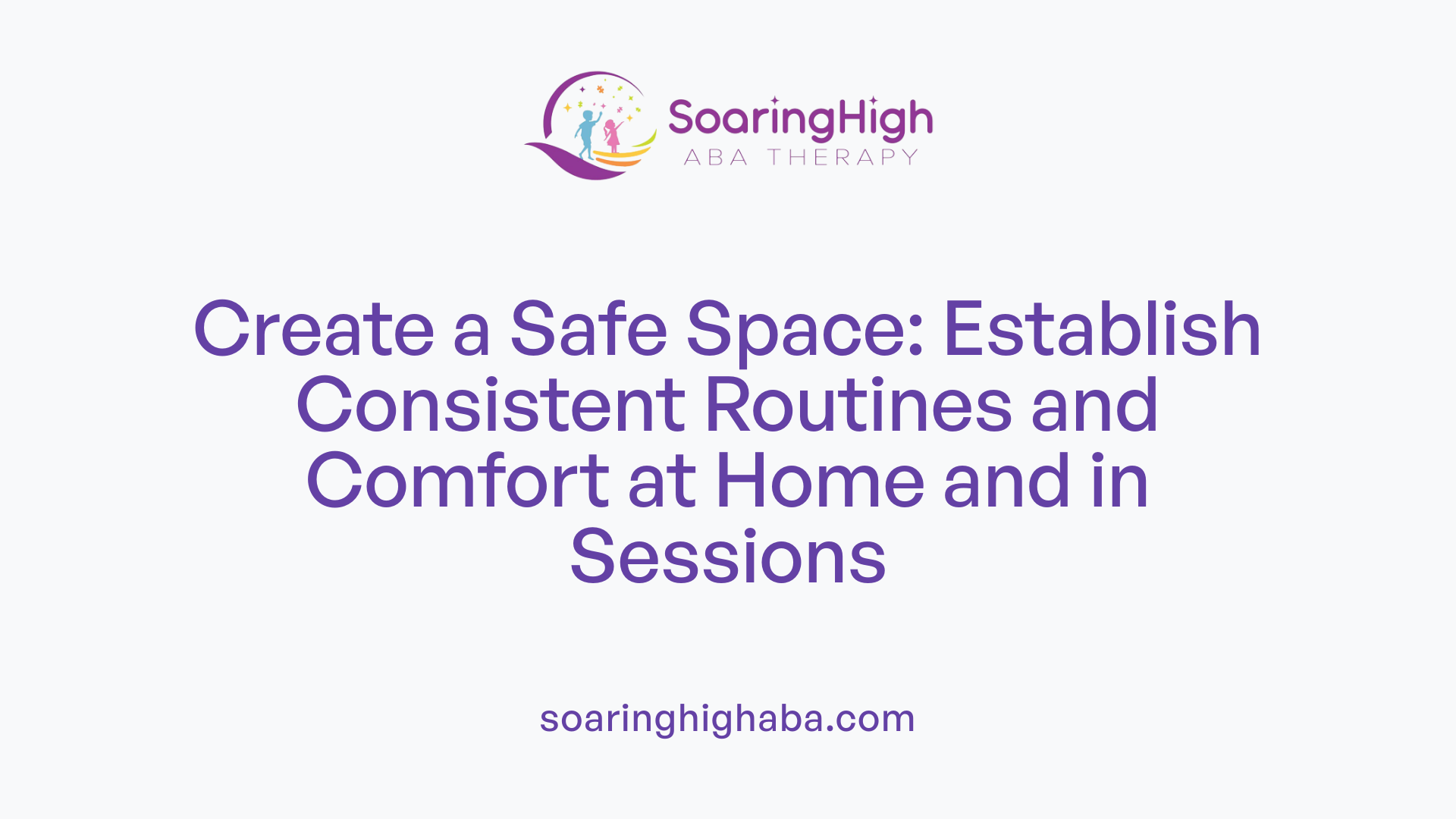 SoaringHigh
ABA THERAPY

Create a Safe Space: Establish Consistent Routines and Comfort at Home and in Sessions

soaringhighaba.com